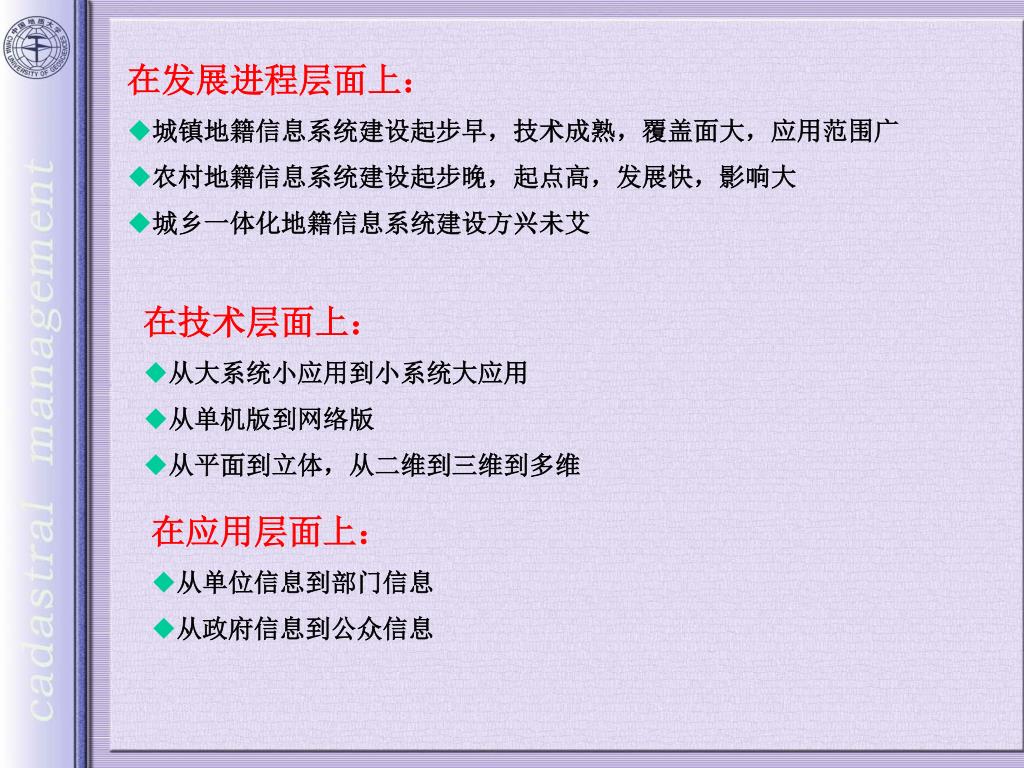 中国地质大学 CHINA UNIVERSITY OF GEOSCIENCES

cadastral management

在发展进程层面上：

◆城镇地籍信息系统建设起步早，技术成熟，覆盖面大，应用范围广

◆农村地籍信息系统建设起步晚，起点高，发展快，影响大

◆城乡一体化地籍信息系统建设方兴未艾

在技术层面上：

◆从大系统小应用到小系统大应用

◆从单机版到网络版

◆从平面到立体，从二维到三维到多维

在应用层面上：

◆从单位信息到部门信息

◆从政府信息到公众信息